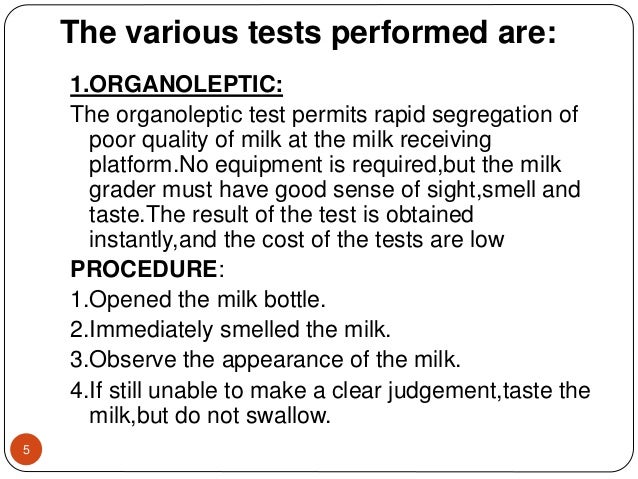 The various tests performed are:

1.ORGANOLEPTIC:

The organoleptic test permits rapid segregation of poor quality of milk at the milk receiving platform.No equipment is required,but the milk grader must have good sense of sight,smell and taste.The result of the test is obtained instantly,and the cost of the tests are low

PROCEDURE:

1.Opened the milk bottle.

2.Immediately smelled the milk.

3.Observe the appearance of the milk.

4.If still unable to make a clear judgement,taste the milk,but do not swallow.

5